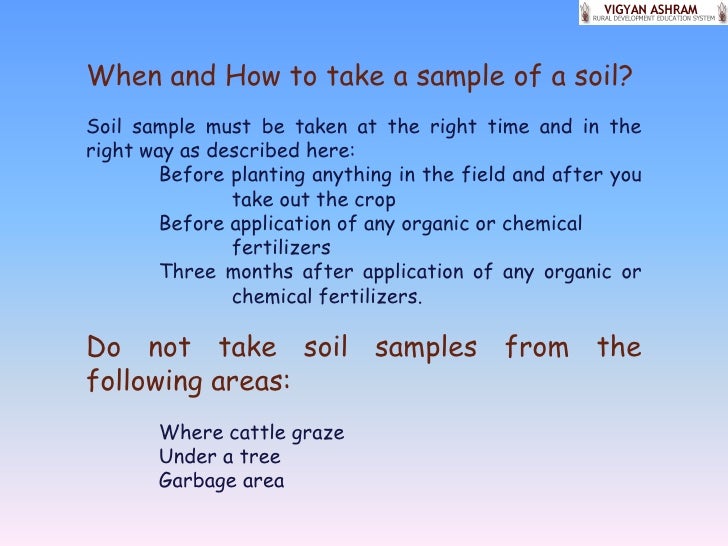 VIGYAN ASHRAM
RURAL DEVELOPMENT EDUCATION SYSTEM

When and How to take a sample of a soil?

Soil sample must be taken at the right time and in the right way as described here:

Before planting anything in the field and after you take out the crop

Before application of any organic or chemical fertilizers

Three months after application of any organic or chemical fertilizers.

Do not take soil samples from the following areas:

Where cattle graze
Under a tree
Garbage area